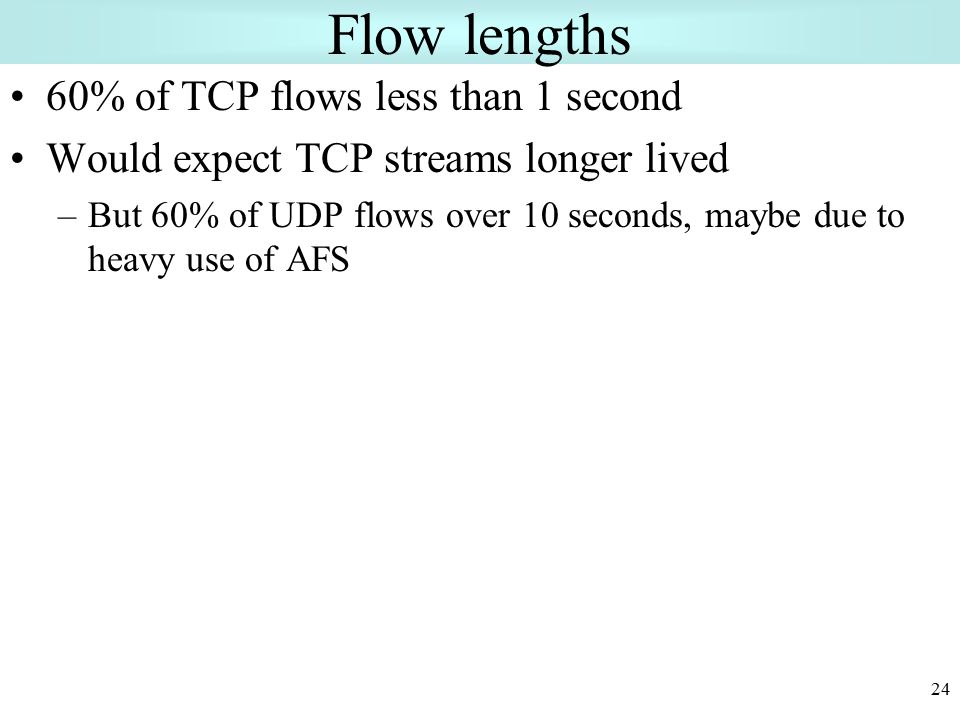 Flow lengths

• 60% of TCP flows less than 1 second

• Would expect TCP streams longer lived

– But 60% of UDP flows over 10 seconds, maybe due to heavy use of AFS

24